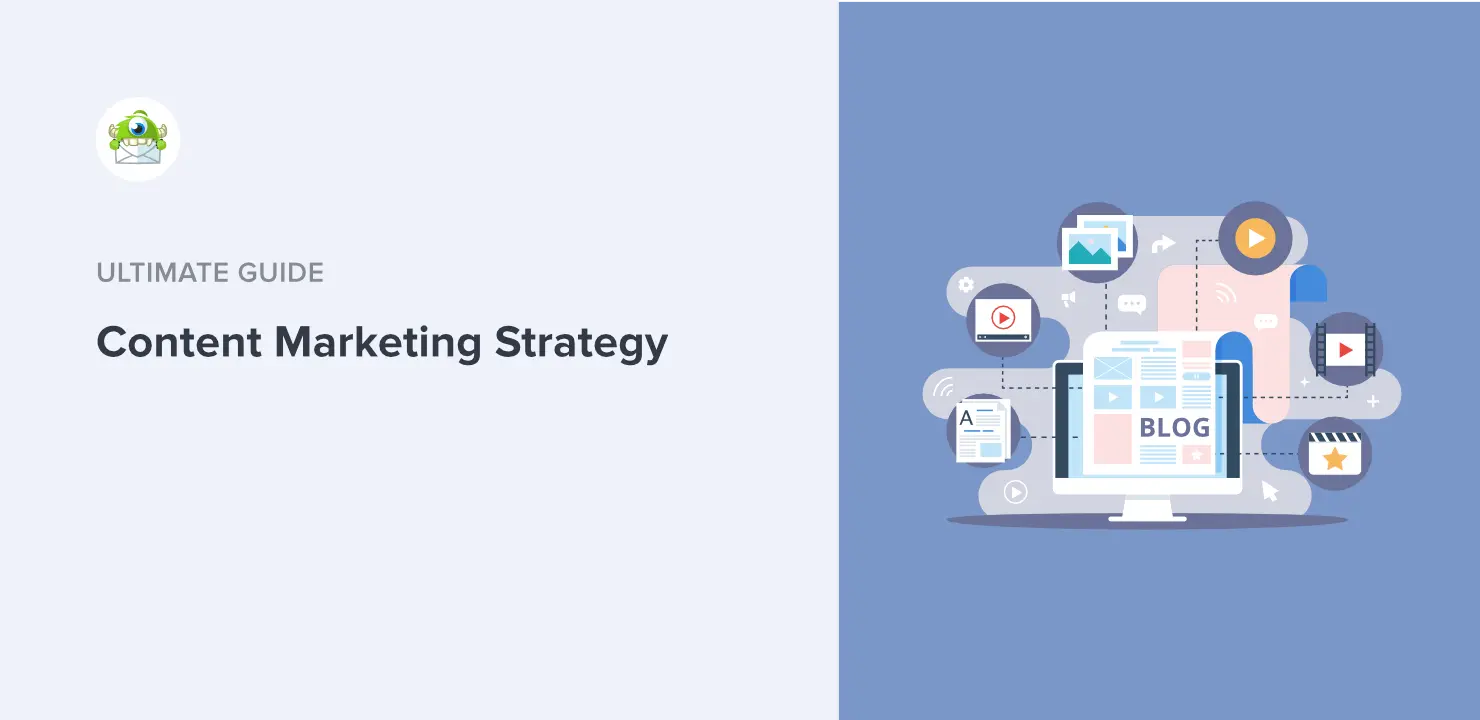 ULTIMATE GUIDE

Content Marketing Strategy

A

BLOG